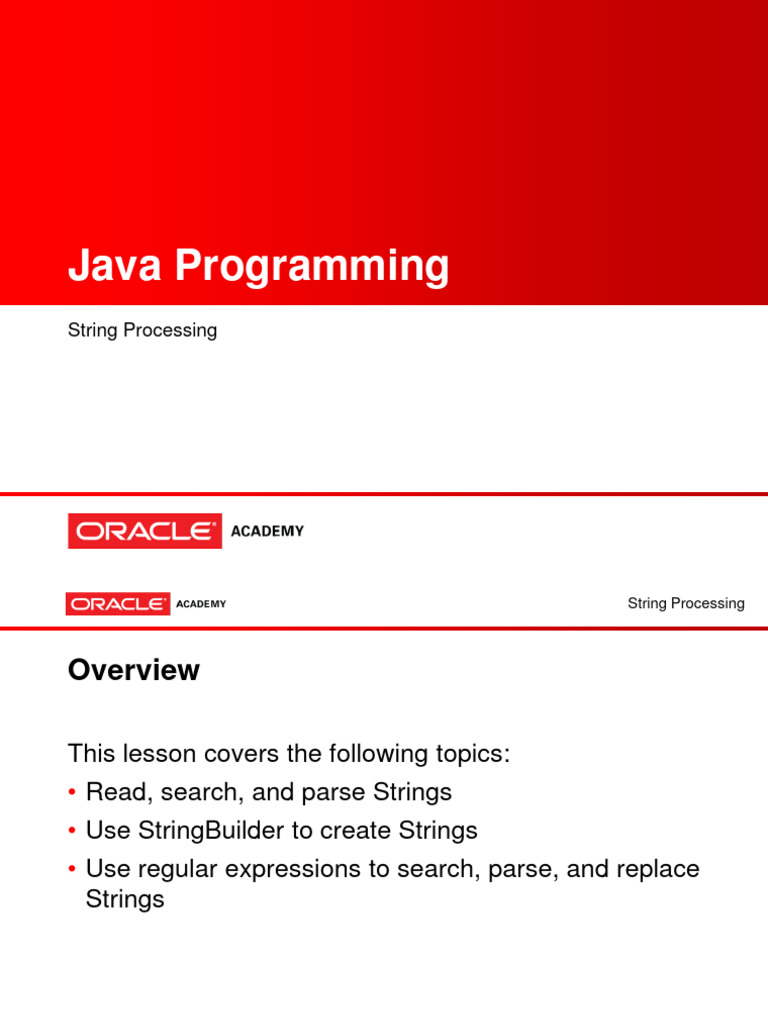 Java Programming

String Processing

ORACLE ACADEMY

ORACLE ACADEMY

String Processing

Overview

This lesson covers the following topics:
• Read, search, and parse Strings
• Use StringBuilder to create Strings
• Use regular expressions to search, parse, and replace Strings